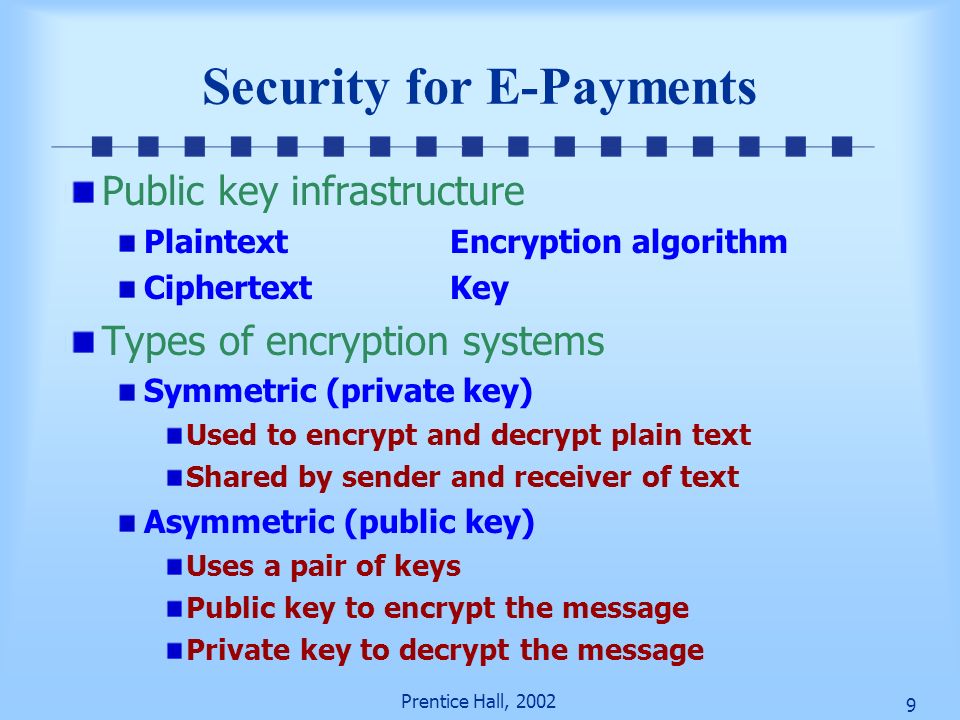 Security for E-Payments

Public key infrastructure

Plaintext Encryption algorithm

Ciphertext Key

Types of encryption systems

Symmetric (private key)

Used to encrypt and decrypt plain text

Shared by sender and receiver of text

Asymmetric (public key)

Uses a pair of keys

Public key to encrypt the message

Private key to decrypt the message

Prentice Hall, 2002

9